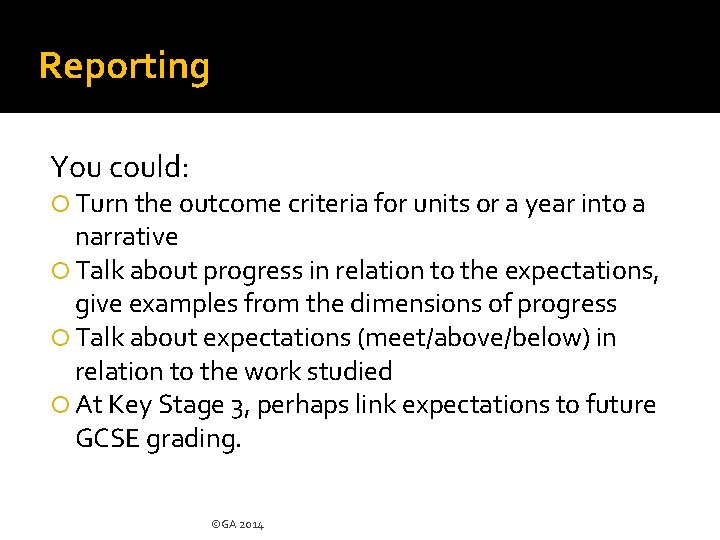 Reporting

You could:

- Turn the outcome criteria for units or a year into a narrative
- Talk about progress in relation to the expectations, give examples from the dimensions of progress
- Talk about expectations (meet/above/below) in relation to the work studied
- At Key Stage 3, perhaps link expectations to future GCSE grading.

©GA 2014